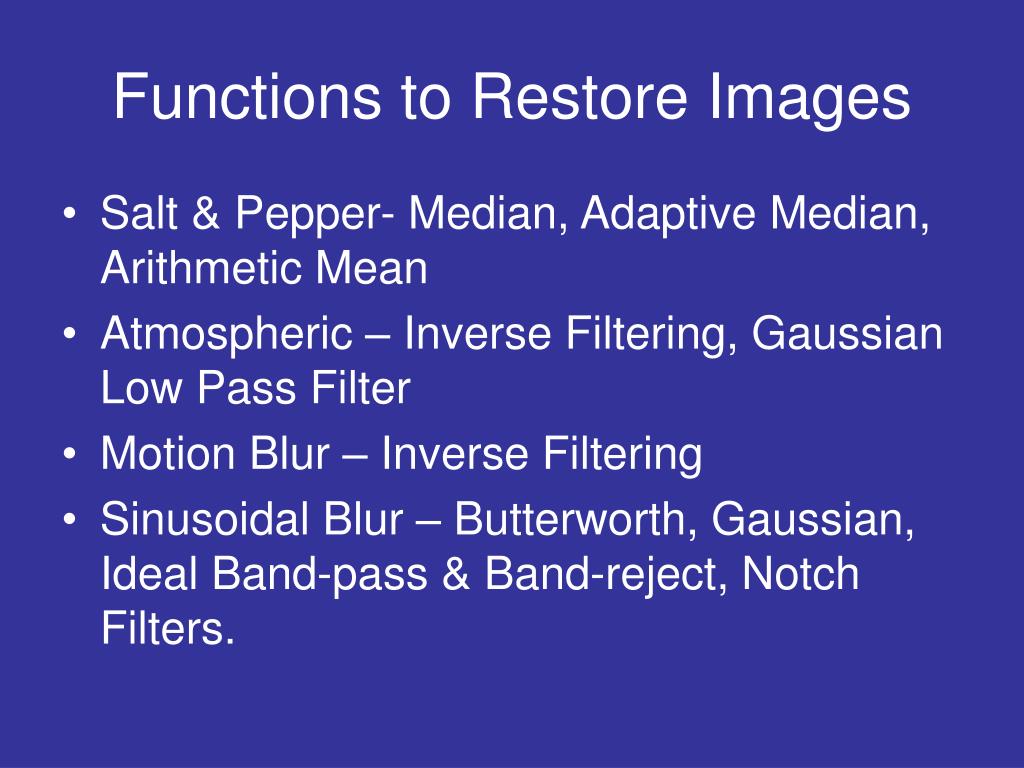 Functions to Restore Images

• Salt & Pepper- Median, Adaptive Median, Arithmetic Mean
• Atmospheric – Inverse Filtering, Gaussian Low Pass Filter
• Motion Blur – Inverse Filtering
• Sinusoidal Blur – Butterworth, Gaussian, Ideal Band-pass & Band-reject, Notch Filters.